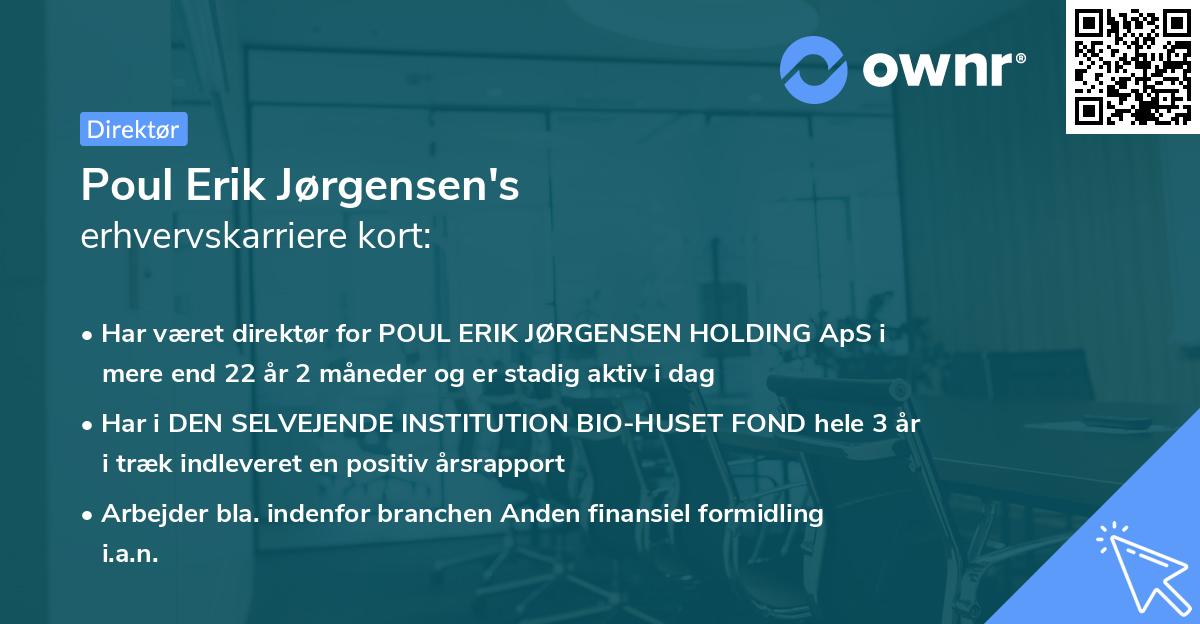 ownr®

Direktør

Poul Erik Jørgensen's
erhvervskarriere kort:

• Har været direktør for POUL ERIK JØRGENSEN HOLDING ApS i mere end 22 år 2 måneder og er stadig aktiv i dag

• Har i DEN SELVEJENDE INSTITUTION BIO-HUSET FOND hele 3 år i træk indleveret en positiv årsrapport

• Arbejder bla. indenfor branchen Anden finansiel formidling i.a.n.